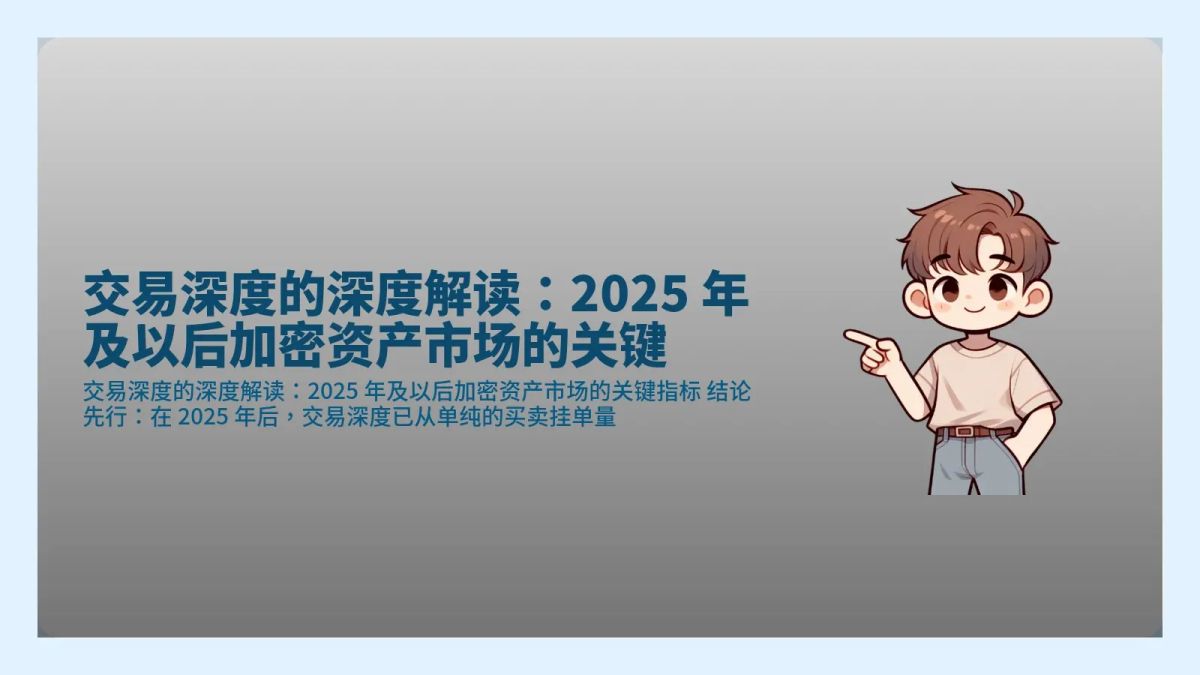 交易深度的深度解读：2025 年及以后加密资产市场的关键

交易深度的深度解读：2025 年及以后加密资产市场的关键指标 结论先行：在 2025 年后，交易深度已从单纯的买卖挂单量